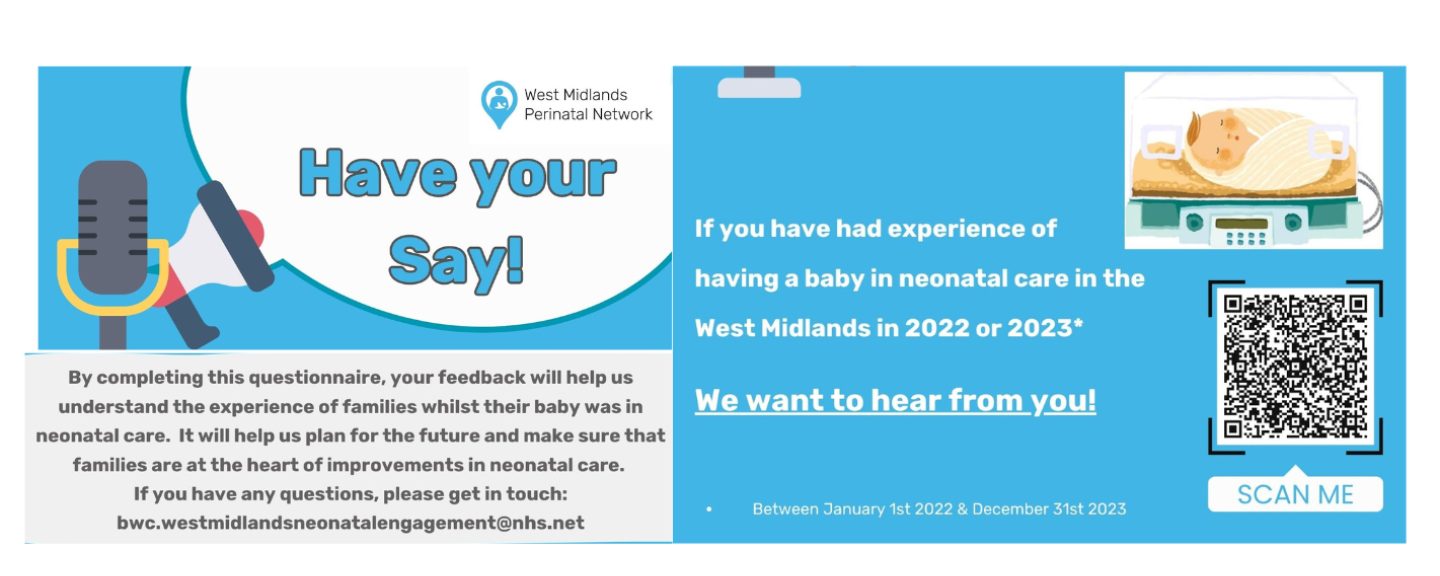 West Midlands Perinatal Network

Have your Say!

By completing this questionnaire, your feedback will help us understand the experience of families whilst their baby was in neonatal care. It will help us plan for the future and make sure that families are at the heart of improvements in neonatal care.
If you have any questions, please get in touch:
bwc.westmidlandsneonatalengagement@nhs.net

If you have had experience of having a baby in neonatal care in the West Midlands in 2022 or 2023*

We want to hear from you!

• Between January 1st 2022 & December 31st 2023

SCAN ME